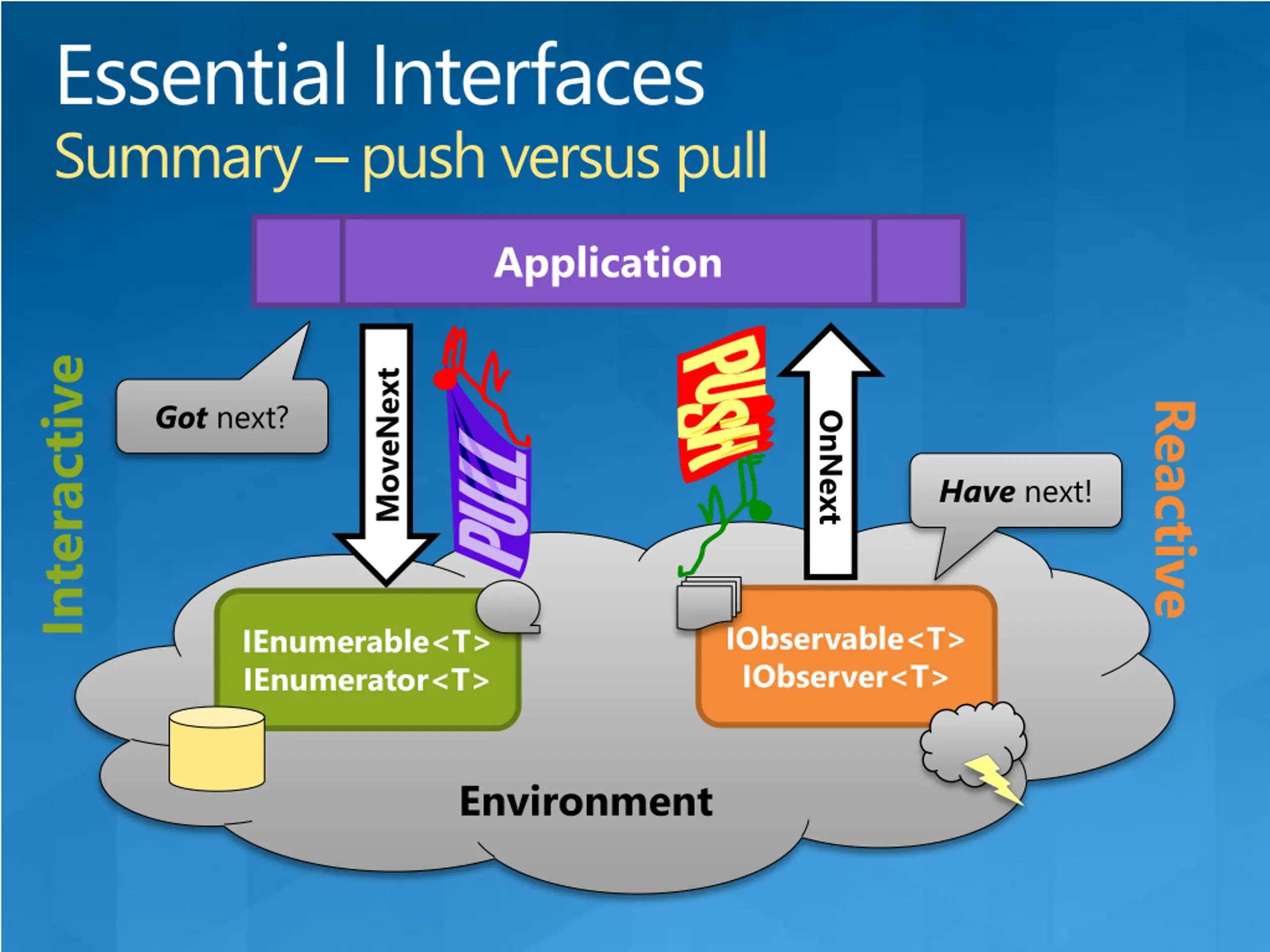 Essential Interfaces
Summary – push versus pull

Application

Interactive

Got next?

MoveNext

PULL

PUSH

OnNext

Have next!

Reactive

IEnumerable<T>
IEnumerator<T>

IObservable<T>
IObserver<T>

Environment